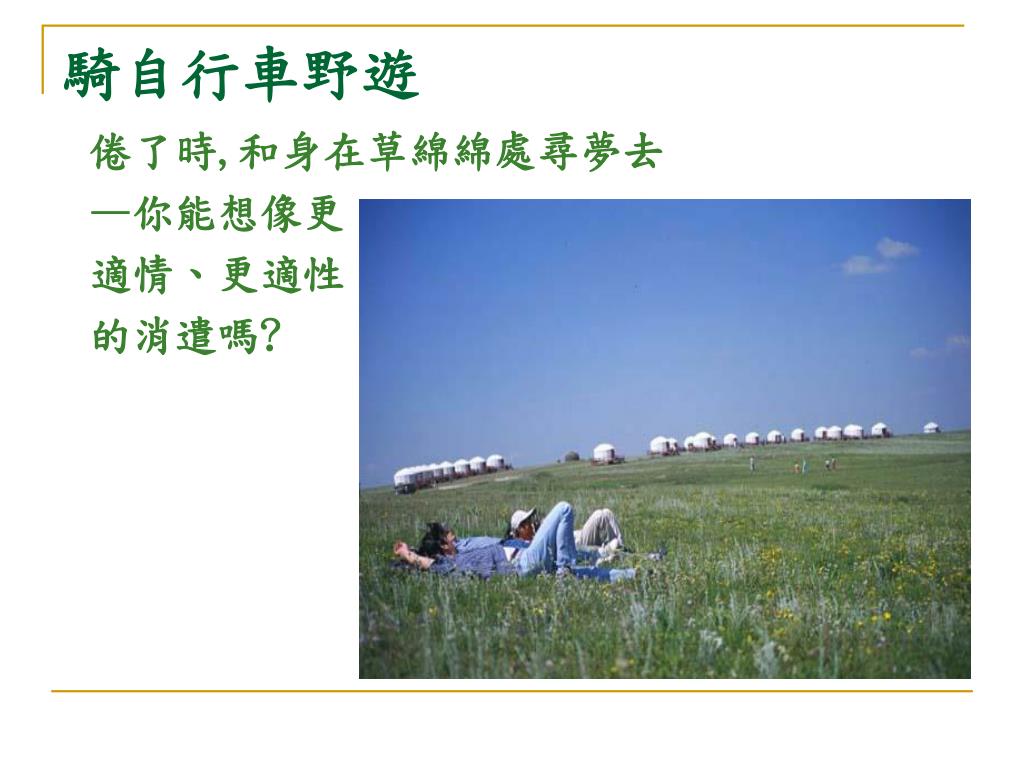 騎自行車野遊

倦了時,和身在草綿綿處尋夢去—你能想像更適情、更適性的消遣嗎?